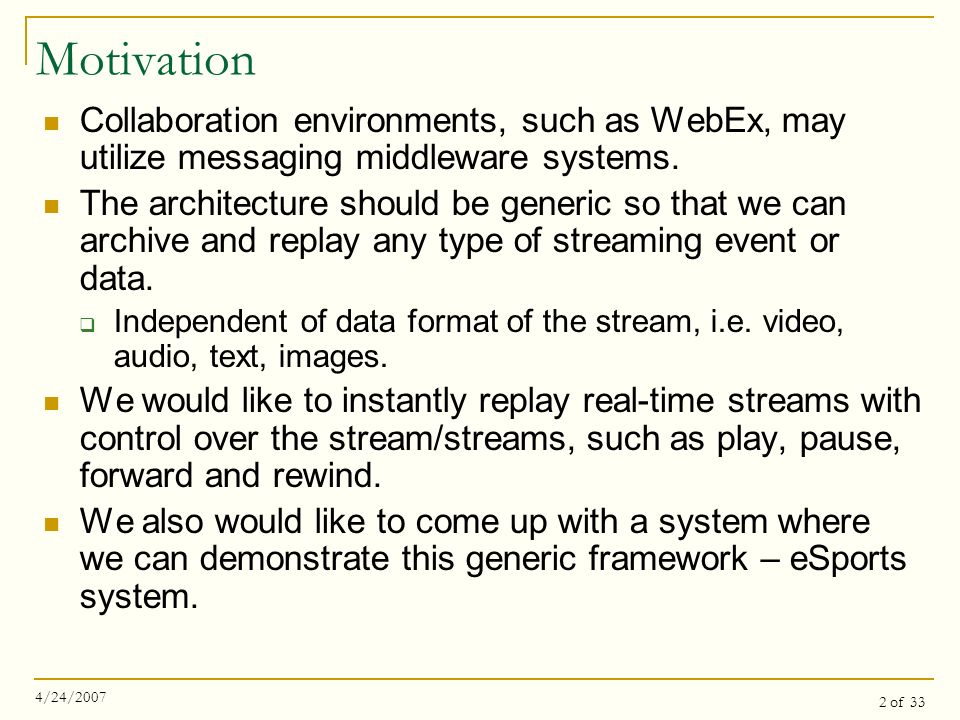 Motivation

Collaboration environments, such as WebEx, may utilize messaging middleware systems.

The architecture should be generic so that we can archive and replay any type of streaming event or data.

Independent of data format of the stream, i.e. video, audio, text, images.

We would like to instantly replay real-time streams with control over the stream/streams, such as play, pause, forward and rewind.

We also would like to come up with a system where we can demonstrate this generic framework – eSports system.

4/24/2007

2 of 33